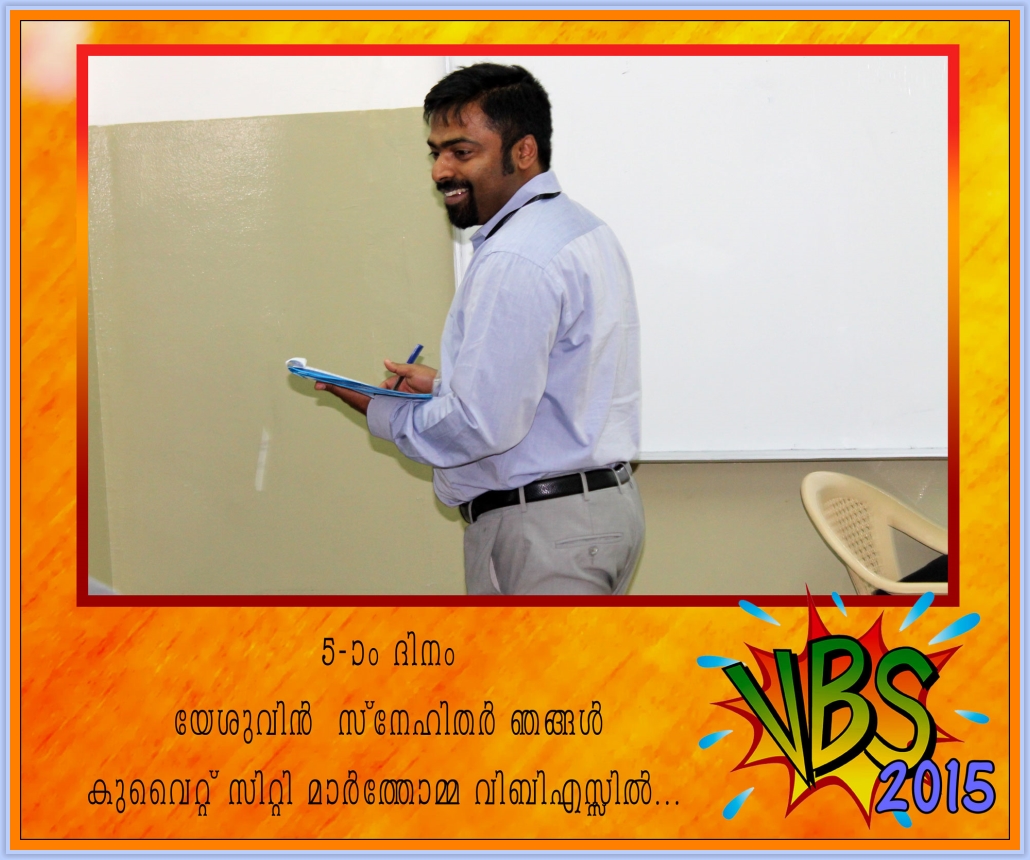 5-ാം ദിനം
യേശുവിൻ സ്നേഹിതർ ഞങ്ങൾ
കുവൈറ്റ് സിറ്റി മാർത്തോമ്മ വിബിഎസ്സിൽ...

VBS
2015